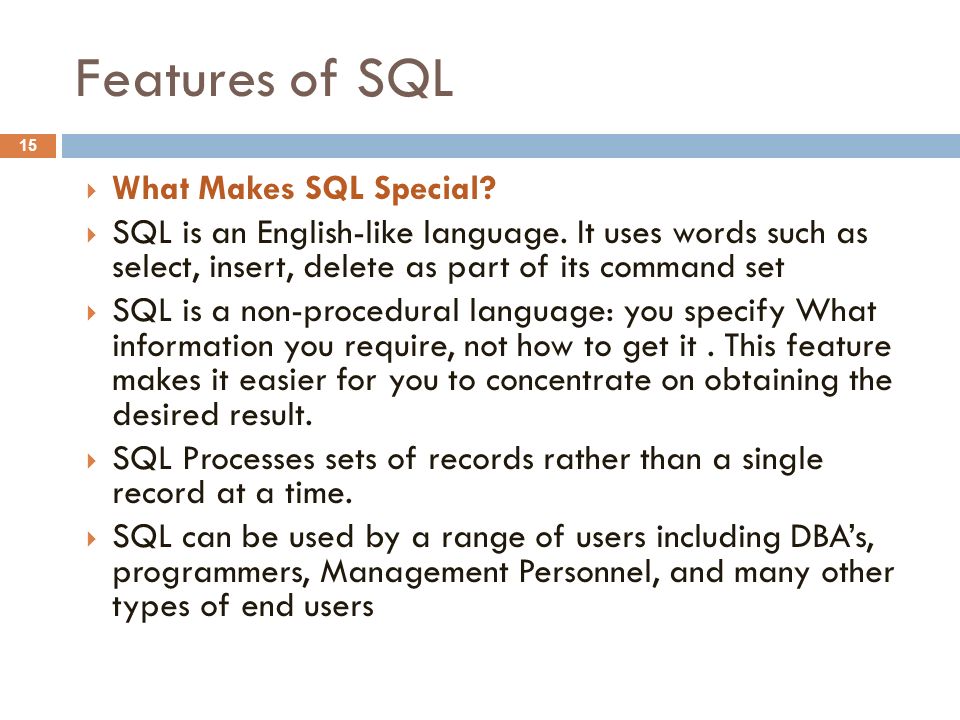 Features of SQL

15

What Makes SQL Special?

SQL is an English-like language. It uses words such as select, insert, delete as part of its command set

SQL is a non-procedural language: you specify What information you require, not how to get it . This feature makes it easier for you to concentrate on obtaining the desired result.

SQL Processes sets of records rather than a single record at a time.

SQL can be used by a range of users including DBA's, programmers, Management Personnel, and many other types of end users